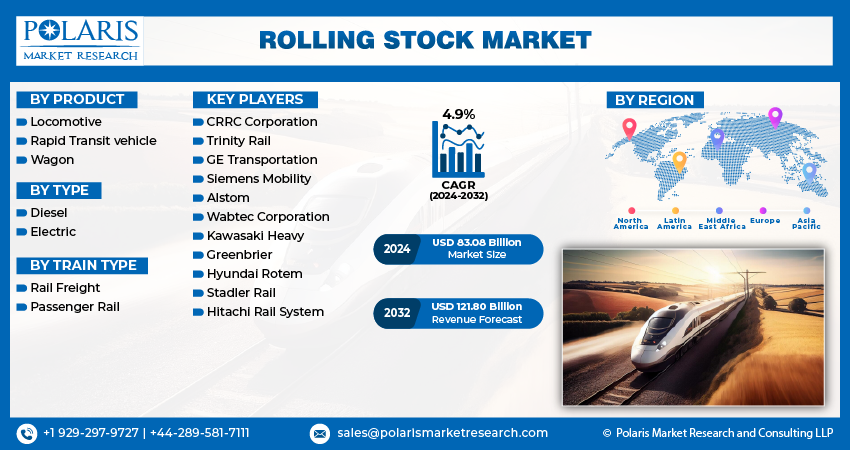 POLARIS
MARKET RESEARCH

ROLLING STOCK MARKET

BY PRODUCT
Locomotive
Rapid Transit vehicle
Wagon

BY TYPE
Diesel
Electric

BY TRAIN TYPE
Rail Freight
Passenger Rail

KEY PLAYERS
CRRC Corporation
Trinity Rail
GE Transportation
Siemens Mobility
Alstom
Wabtec Corporation
Kawasaki Heavy
Greenbrier
Hyundai Rotem
Stadler Rail
Hitachi Rail System

4.9%
CAGR
(2024-2032)

2024 USD 83.08 Billion Market Size

2032 USD 121.80 Billion Revenue Forecast

BY REGION
North America
Latin America
Middle East Africa
Europe
Asia Pacific

+1 929-297-9727 | +44-289-581-7111
sales@polarismarketresearch.com
© Polaris Market Research and Consulting LLP